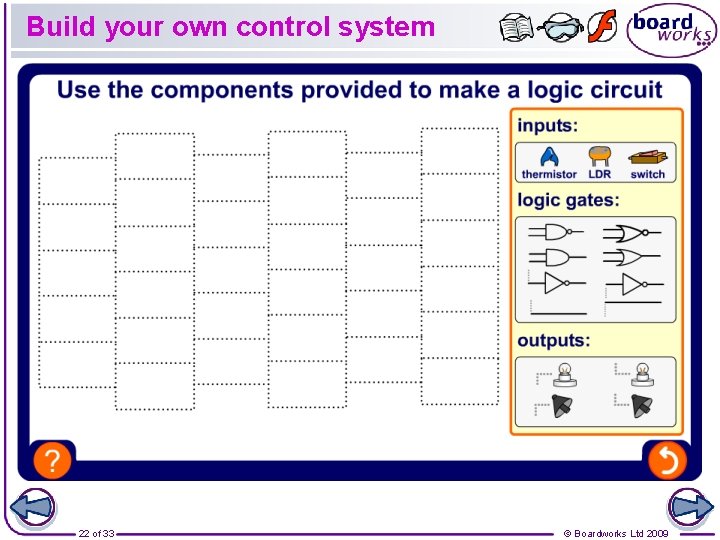 Build your own control system

board works

Use the components provided to make a logic circuit

inputs:

thermistor LDR switch

logic gates:

outputs:

?

22 of 33

© Boardworks Ltd 2009